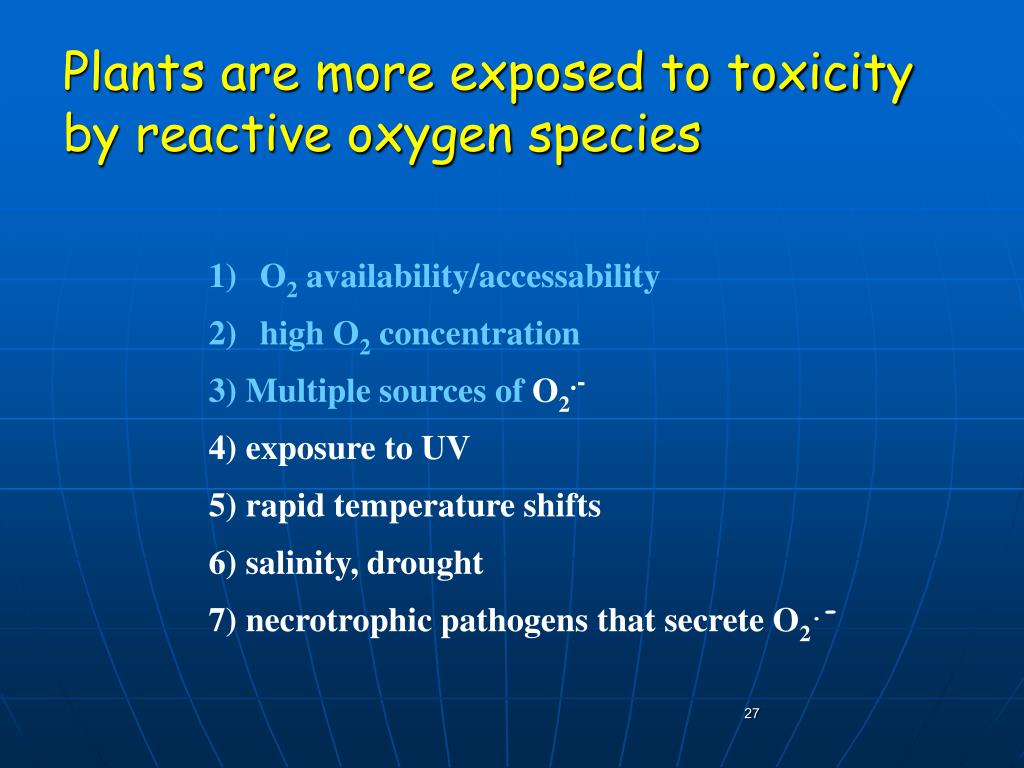 Plants are more exposed to toxicity by reactive oxygen species

1) $O_2$ availability/accessability

2) high $O_2$ concentration

3) Multiple sources of $O_2^{\cdot -}$

4) exposure to UV

5) rapid temperature shifts

6) salinity, drought

7) necrotrophic pathogens that secrete $O_2^{\cdot -}$

27